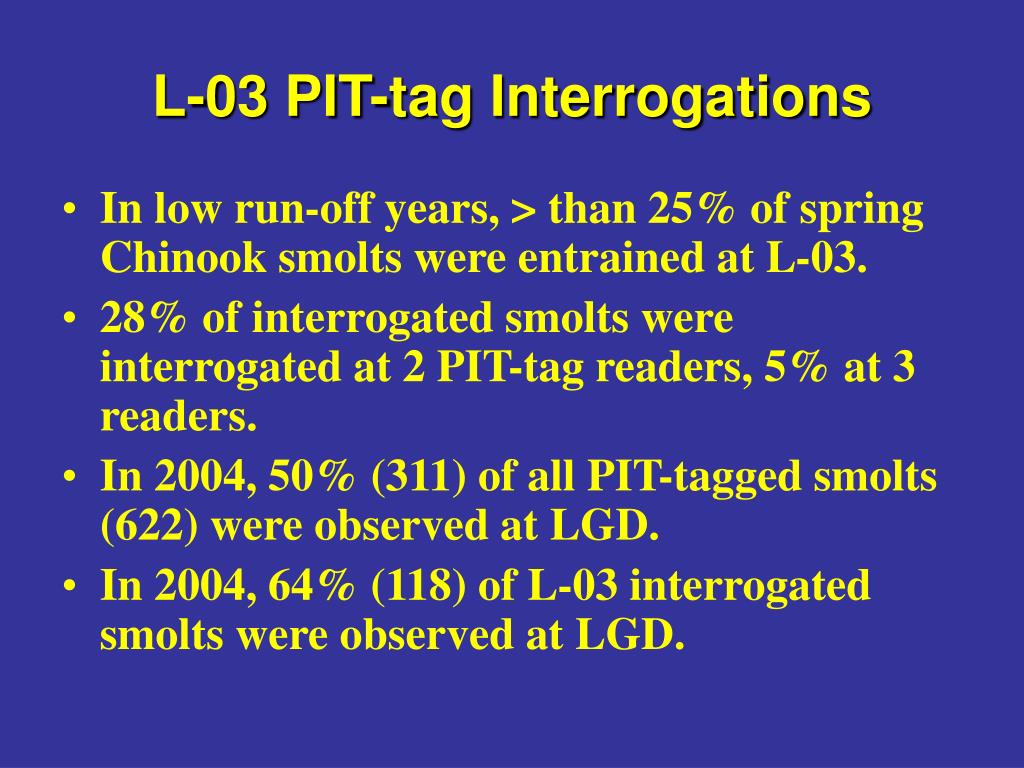 L-03 PIT-tag Interrogations

• In low run-off years, > than 25% of spring Chinook smolts were entrained at L-03.
• 28% of interrogated smolts were interrogated at 2 PIT-tag readers, 5% at 3 readers.
• In 2004, 50% (311) of all PIT-tagged smolts (622) were observed at LGD.
• In 2004, 64% (118) of L-03 interrogated smolts were observed at LGD.